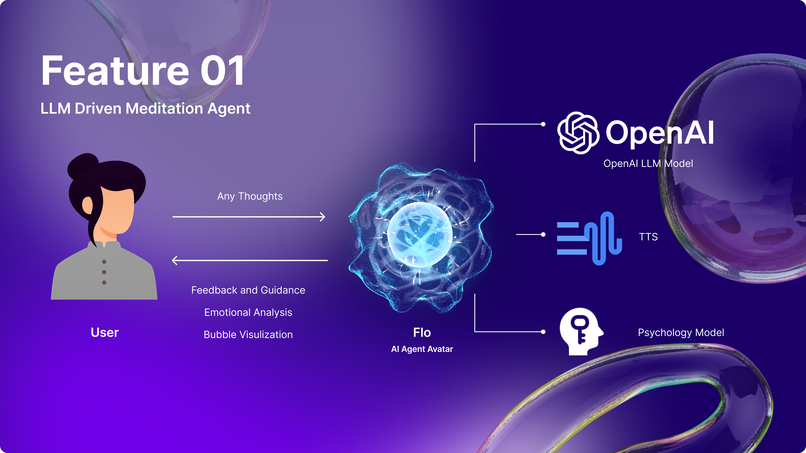 Feature 01

LLM Driven Meditation Agent

Any Thoughts

Feedback and Guidance

Emotional Analysis

Bubble Visulization

User

Flo

AI Agent Avatar

OpenAI

OpenAI LLM Model

TTS

Psychology Model